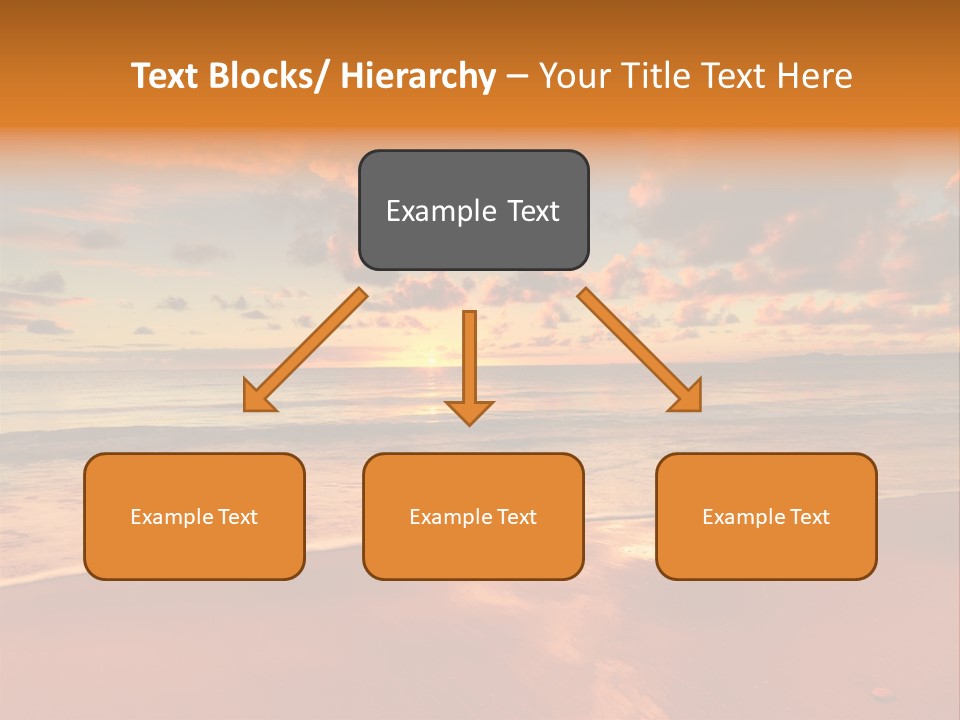 Text Blocks/ Hierarchy – Your Title Text Here

Example Text

Example Text

Example Text

Example Text